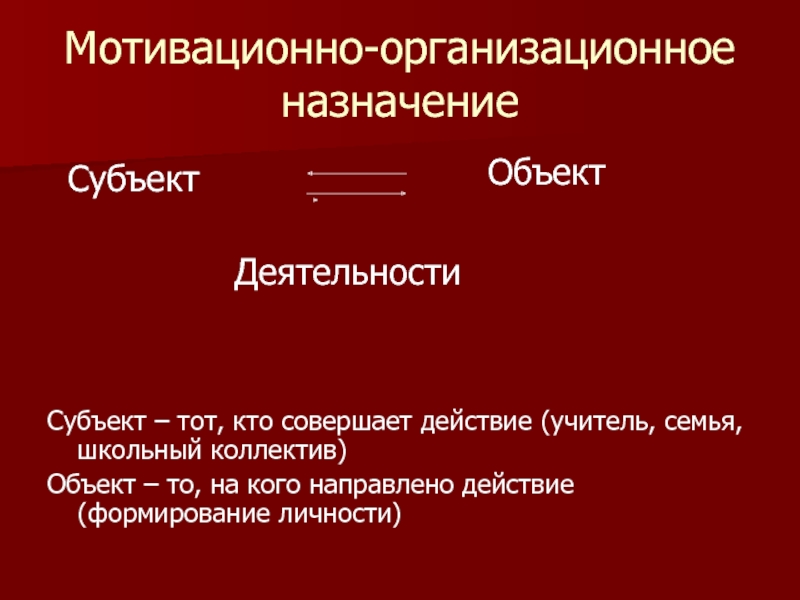 Мотивационно-организационное назначение

Субъект

Объект

Деятельности

Субъект – тот, кто совершает действие (учитель, семья, школьный коллектив)

Объект – то, на кого направлено действие (формирование личности)